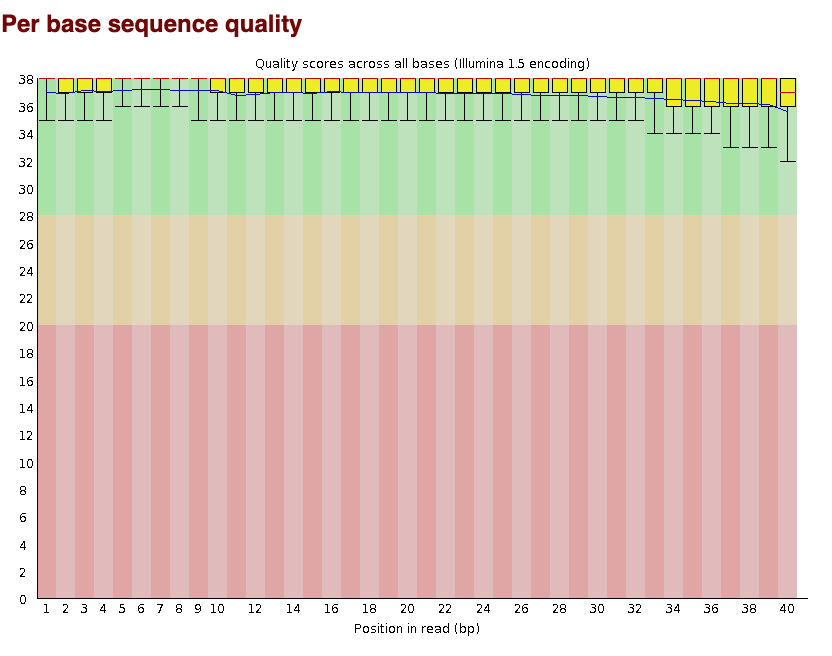 Per base sequence quality

Quality scores across all bases (Illumina 1.5 encoding)

38
36
34
32
30
28
26
24
22
20
18
16
14
12
10
8
6
4
2
0

1 2 3 4 5 6 7 8 9 10 12 14 16 18 20 22 24 26 28 30 32 34 36 38 40

Position in read (bp)